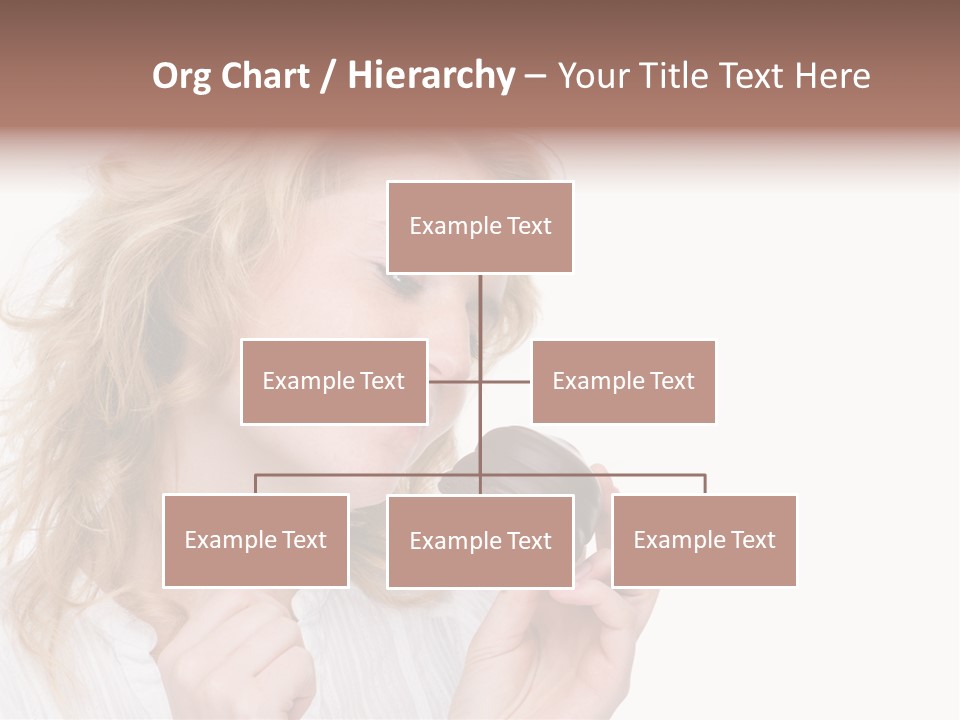 Org Chart / Hierarchy – Your Title Text Here

Example Text

Example Text

Example Text

Example Text

Example Text

Example Text